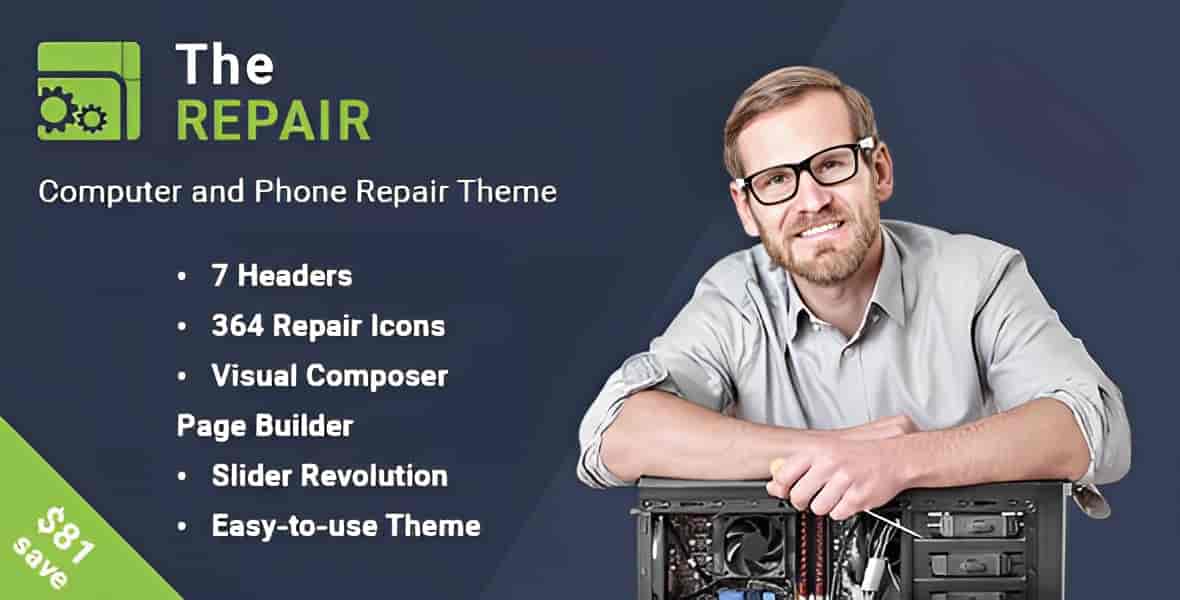 The
REPAIR

Computer and Phone Repair Theme

• 7 Headers
• 364 Repair Icons
• Visual Composer Page Builder
• Slider Revolution
• Easy-to-use Theme

$81
save